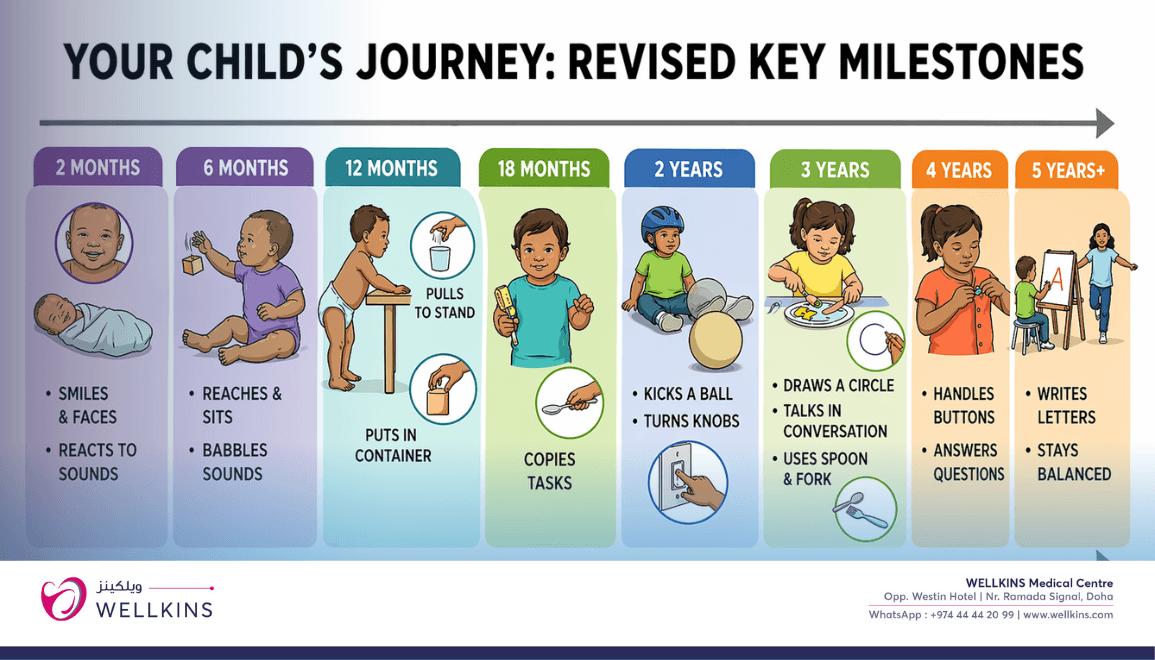 YOUR CHILD'S JOURNEY: REVISED KEY MILESTONES

2 MONTHS
• SMILES & FACES
• REACTS TO SOUNDS

6 MONTHS
• REACHES & SITS
• BABBLES SOUNDS

12 MONTHS
PULLS TO STAND
PUTS IN CONTAINER

18 MONTHS
COPIES TASKS

2 YEARS
• KICKS A BALL
• TURNS KNOBS

3 YEARS
• DRAWS A CIRCLE
• TALKS IN CONVERSATION
• USES SPOON & FORK

4 YEARS
• HANDLES BUTTONS
• ANSWERS QUESTIONS

5 YEARS+
A
• WRITES LETTERS
• STAYS BALANCED

ويلكينز
WELLKINS

WELLKINS Medical Centre
Opp. Westin Hotel | Nr. Ramada Signal, Doha
WhatsApp : +974 44 44 20 99 | www.wellkins.com